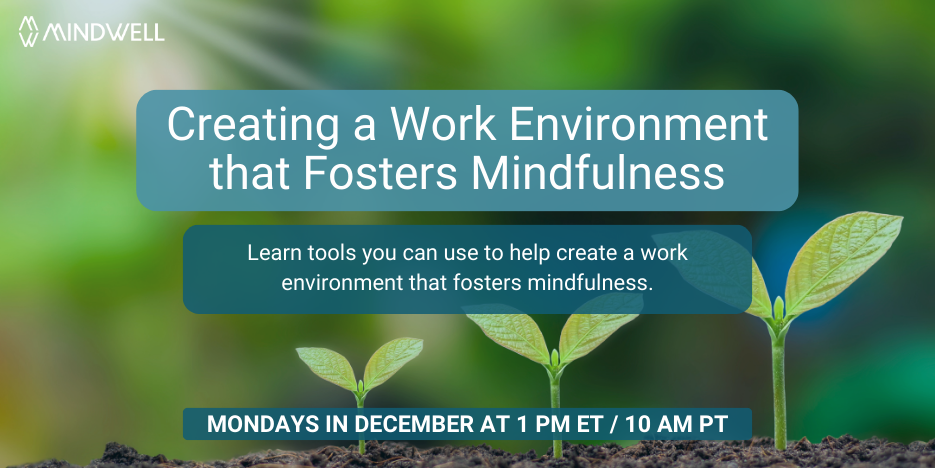 MINDWELL

Creating a Work Environment that Fosters Mindfulness

Learn tools you can use to help create a work environment that fosters mindfulness.

MONDAYS IN DECEMBER AT 1 PM ET / 10 AM PT